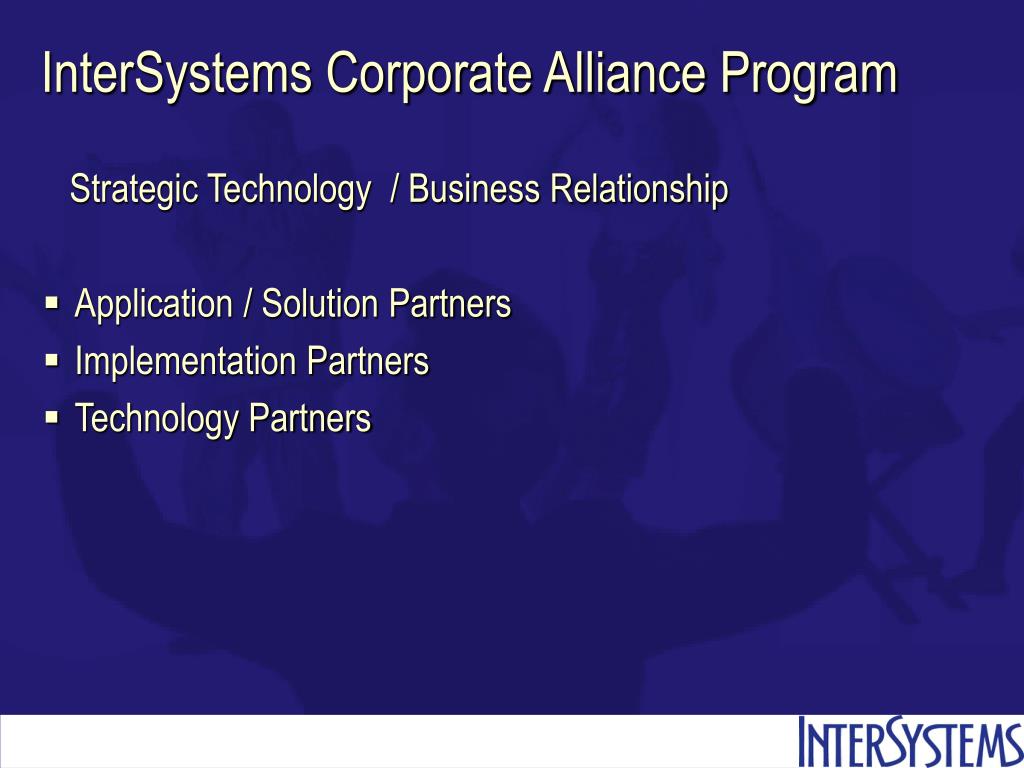 InterSystems Corporate Alliance Program

Strategic Technology / Business Relationship

▪ Application / Solution Partners
▪ Implementation Partners
▪ Technology Partners

INTERSYSTEMS